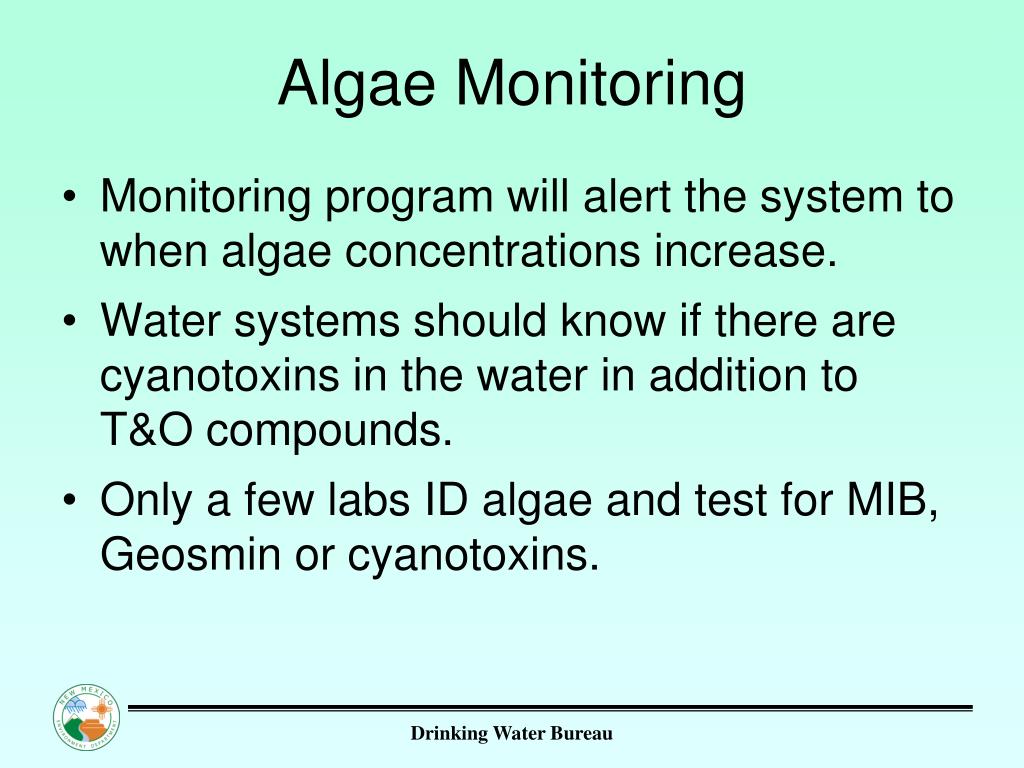 Algae Monitoring

• Monitoring program will alert the system to when algae concentrations increase.
• Water systems should know if there are cyanotoxins in the water in addition to T&O compounds.
• Only a few labs ID algae and test for MIB, Geosmin or cyanotoxins.

NEW MEXICO ENVIRONMENT DEPARTMENT

Drinking Water Bureau